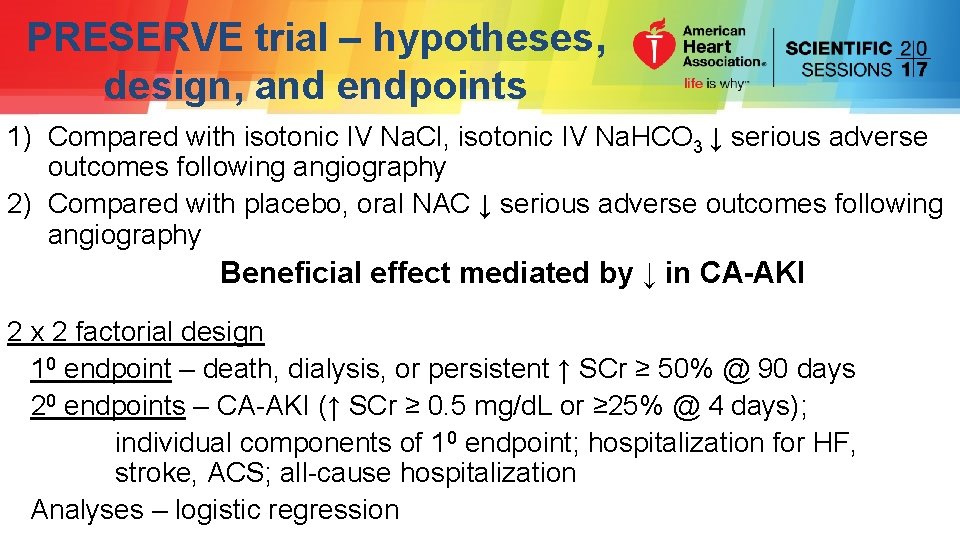 PRESERVE trial – hypotheses, design, and endpoints

American Heart Association® life is why™

SCIENTIFIC SESSIONS 2017

1) Compared with isotonic IV NaCl, isotonic IV $NaHCO_3$ ↓ serious adverse outcomes following angiography
2) Compared with placebo, oral NAC ↓ serious adverse outcomes following angiography

Beneficial effect mediated by ↓ in CA-AKI

2 x 2 factorial design
$1^0$ endpoint – death, dialysis, or persistent ↑ SCr ≥ 50% @ 90 days
$2^0$ endpoints – CA-AKI (↑ SCr ≥ 0.5 mg/dL or ≥25% @ 4 days); individual components of $1^0$ endpoint; hospitalization for HF, stroke, ACS; all-cause hospitalization
Analyses – logistic regression